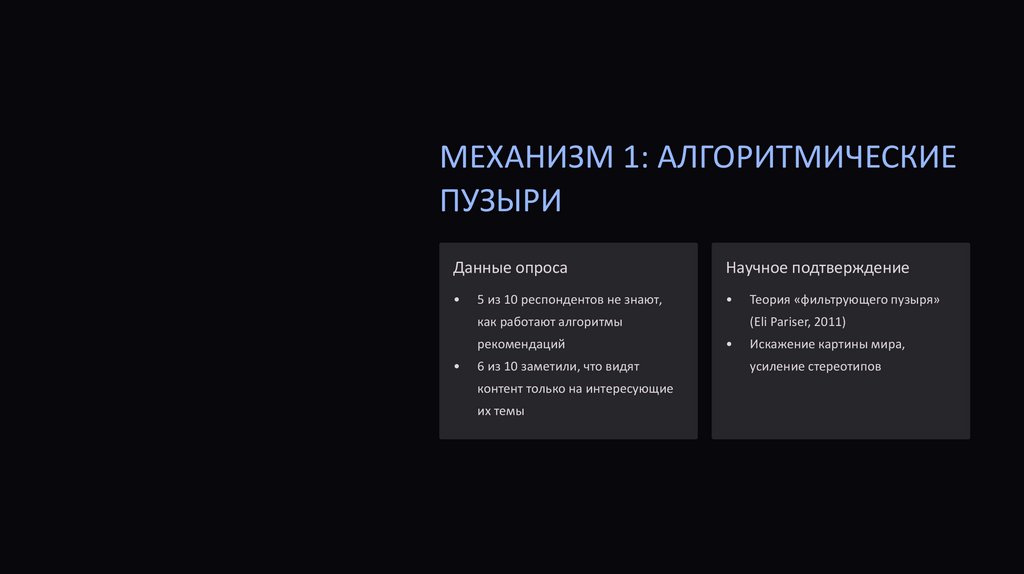 МЕХАНИЗМ 1: АЛГОРИТМИЧЕСКИЕ ПУЗЫРИ

Данные опроса

• 5 из 10 респондентов не знают, как работают алгоритмы рекомендаций
• 6 из 10 заметили, что видят контент только на интересующие их темы

Научное подтверждение

• Теория «фильтрующего пузыря» (Eli Pariser, 2011)
• Искажение картины мира, усиление стереотипов